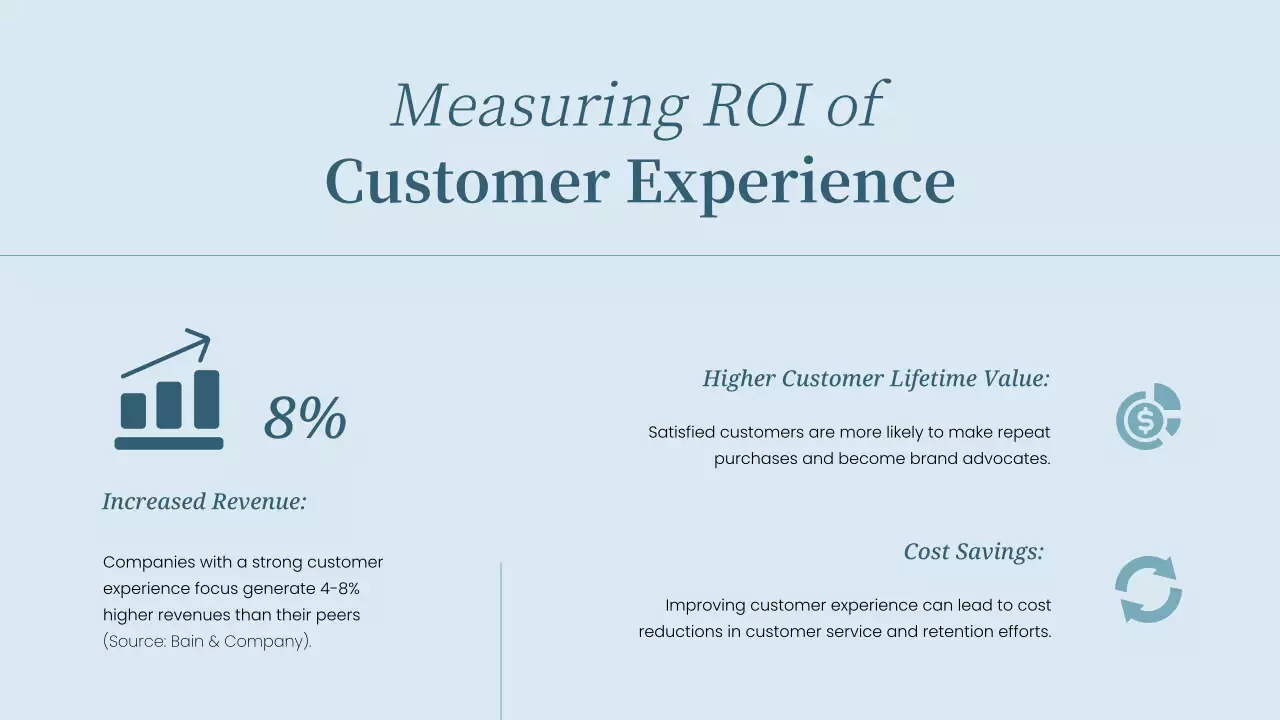 Measuring ROI of
Customer Experience

8%

Increased Revenue:

Companies with a strong customer experience focus generate 4-8% higher revenues than their peers (Source: Bain & Company).

Higher Customer Lifetime Value:

Satisfied customers are more likely to make repeat purchases and become brand advocates.

Cost Savings:

Improving customer experience can lead to cost reductions in customer service and retention efforts.